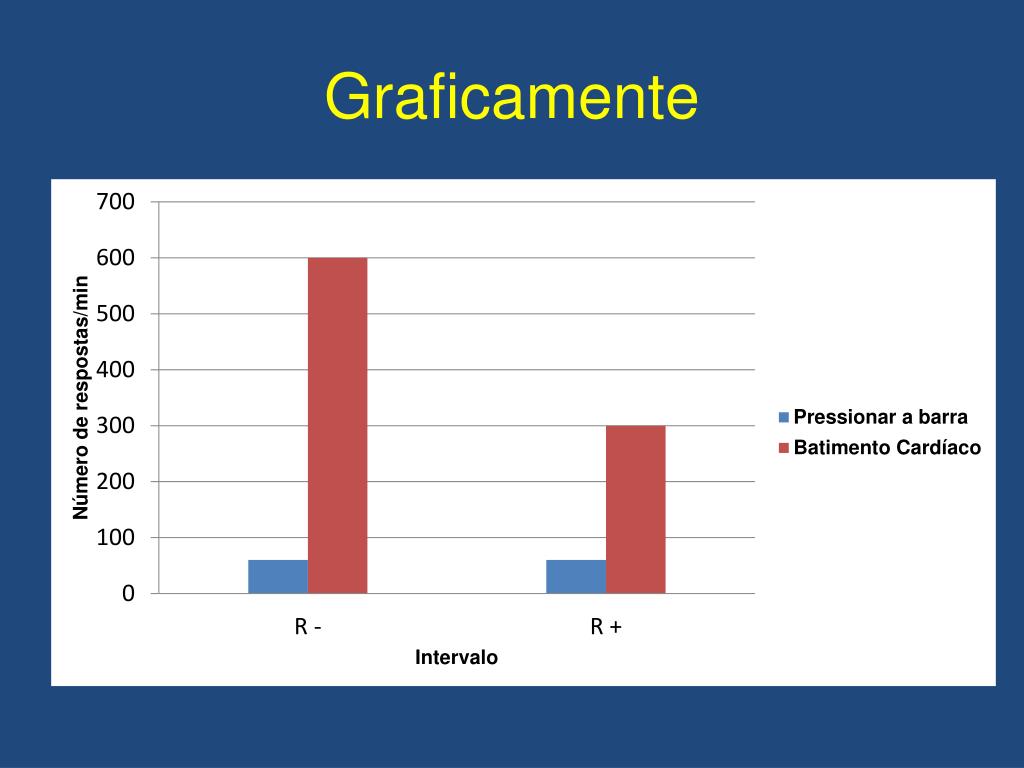 Graficamente

Número de respostas/min

700
600
500
400
300
200
100
0

R -
R +

Intervalo

Pressionar a barra
Batimento Cardíaco